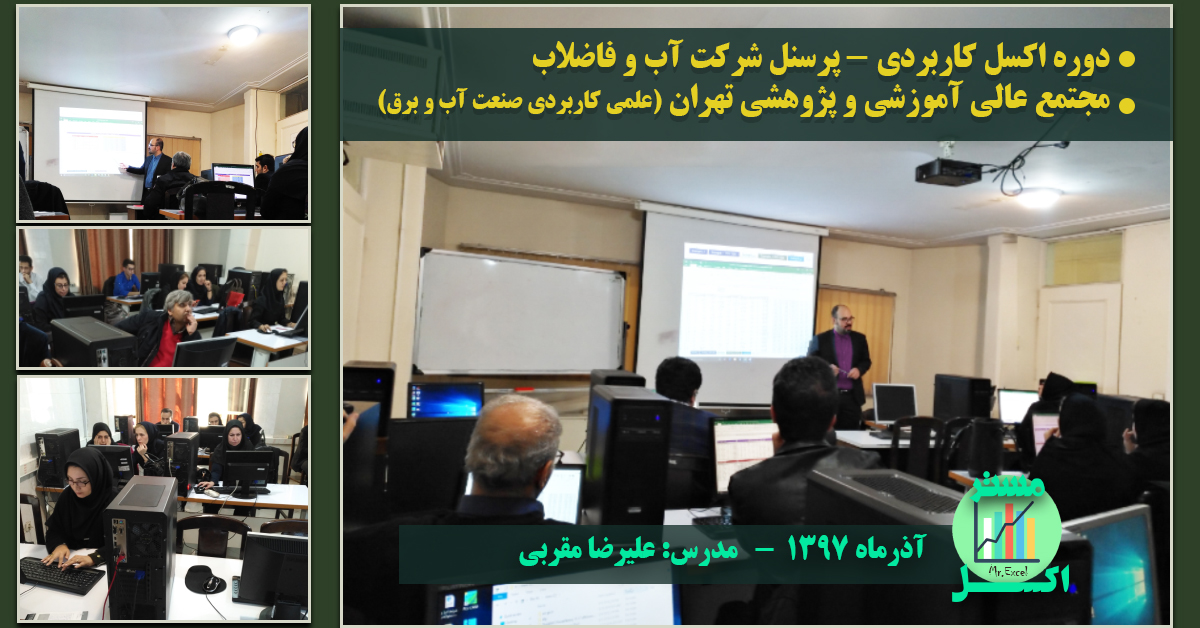 ● دوره اکسل کاربردی – پرسنل شرکت آب و فاضلاب
● مجتمع عالی آموزشی و پژوهشی تهران (علمی کاربردی صنعت آب و برق)

آذرماه ۱۳۹۷ – مدرس: علیرضا مقربی

مستر
Mr.Excel
اکسل